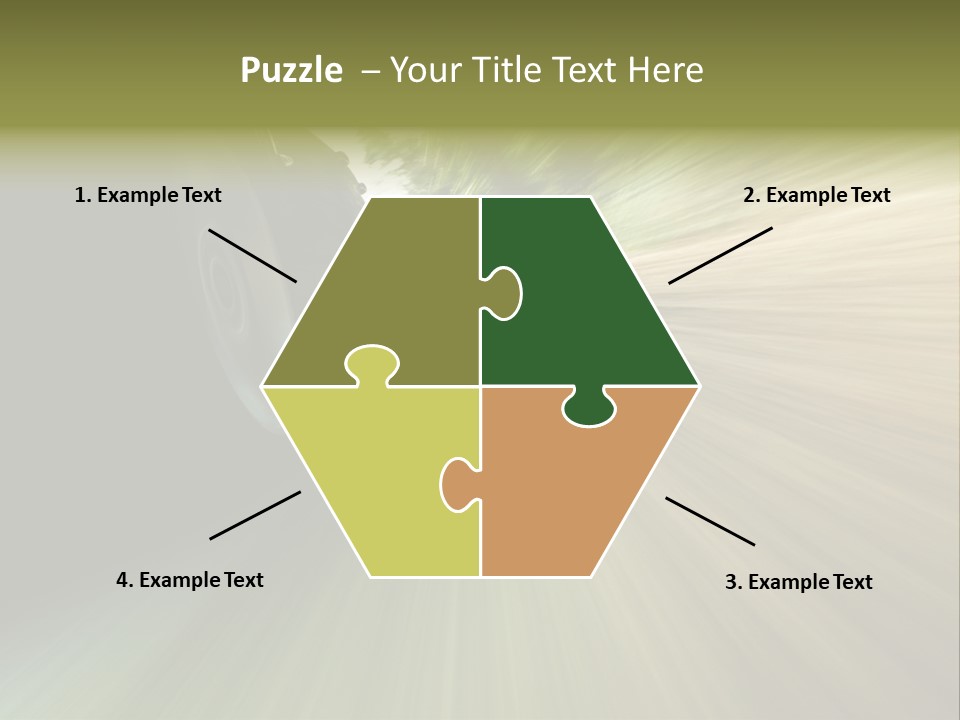 Puzzle – Your Title Text Here

1. Example Text

2. Example Text

4. Example Text

3. Example Text